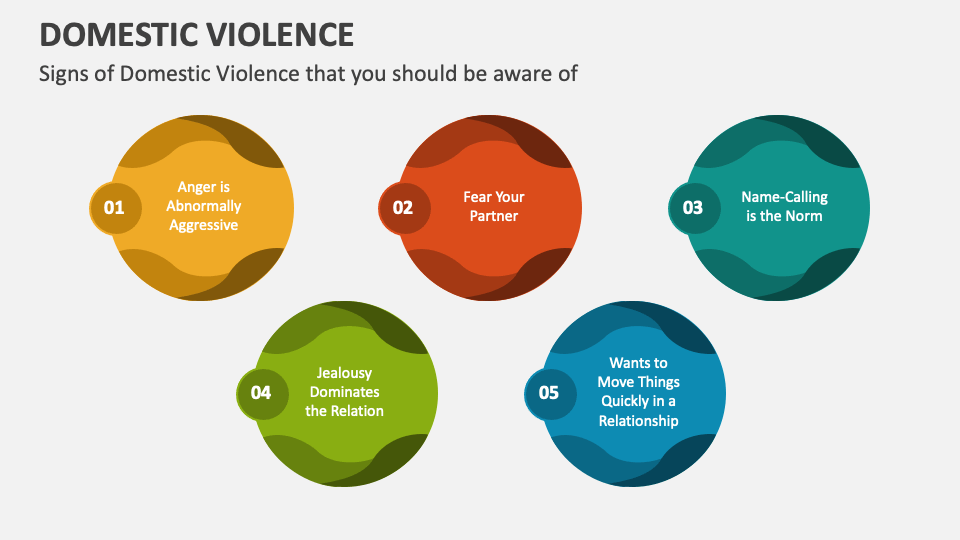 DOMESTIC VIOLENCE

Signs of Domestic Violence that you should be aware of

01
Anger is Abnormally Aggressive

02
Fear Your Partner

03
Name-Calling is the Norm

04
Jealousy Dominates the Relation

05
Wants to Move Things Quickly in a Relationship